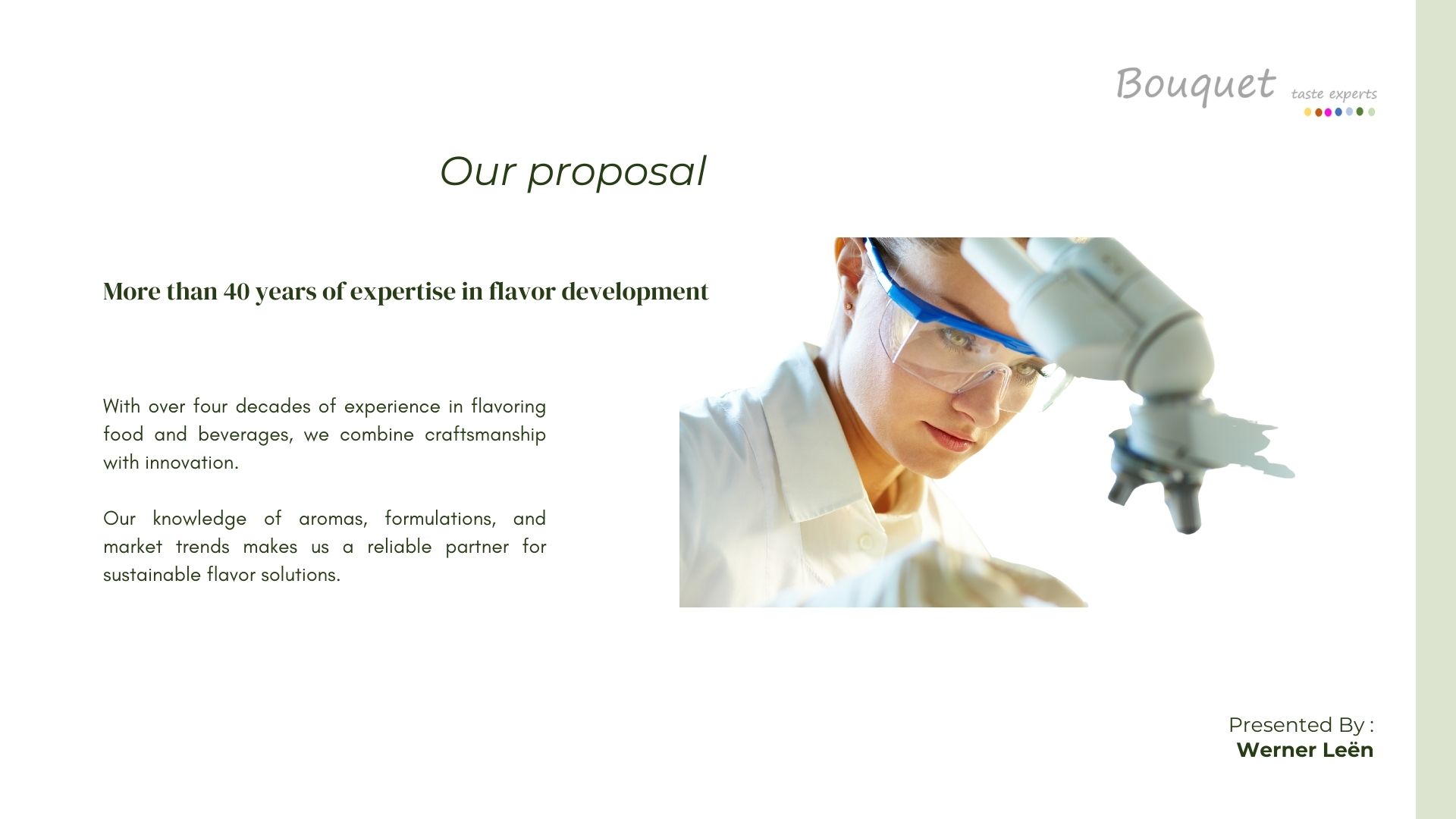 Bouquet taste experts

Our proposal

More than 40 years of expertise in flavor development

With over four decades of experience in flavoring food and beverages, we combine craftsmanship with innovation.

Our knowledge of aromas, formulations, and market trends makes us a reliable partner for sustainable flavor solutions.

Presented By :
Werner Leën